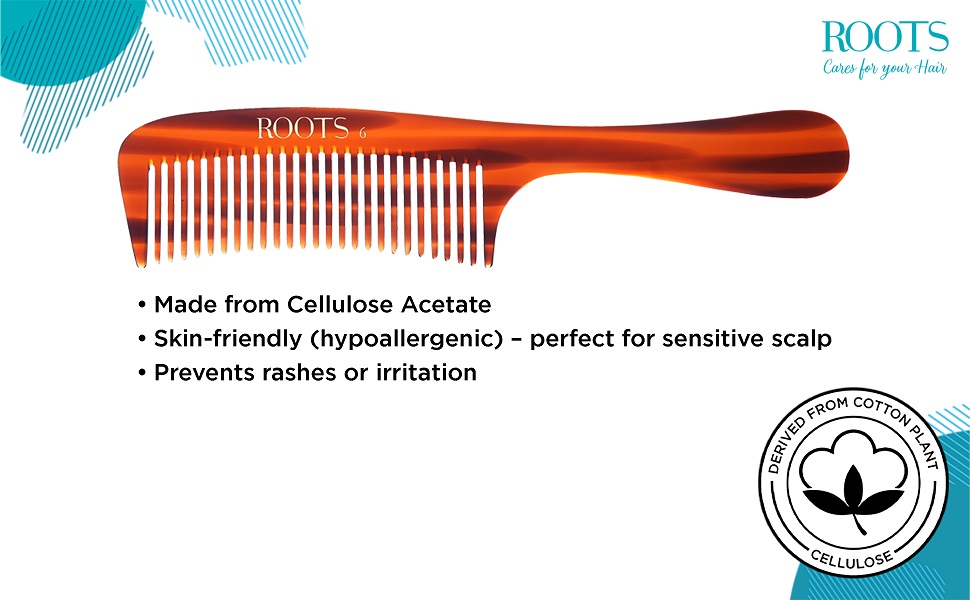 ROOTS
Cares for your Hair

ROOTS 6

• Made from Cellulose Acetate
• Skin-friendly (hypoallergenic) – perfect for sensitive scalp
• Prevents rashes or irritation

DERIVED FROM COTTON PLANT
CELLULOSE